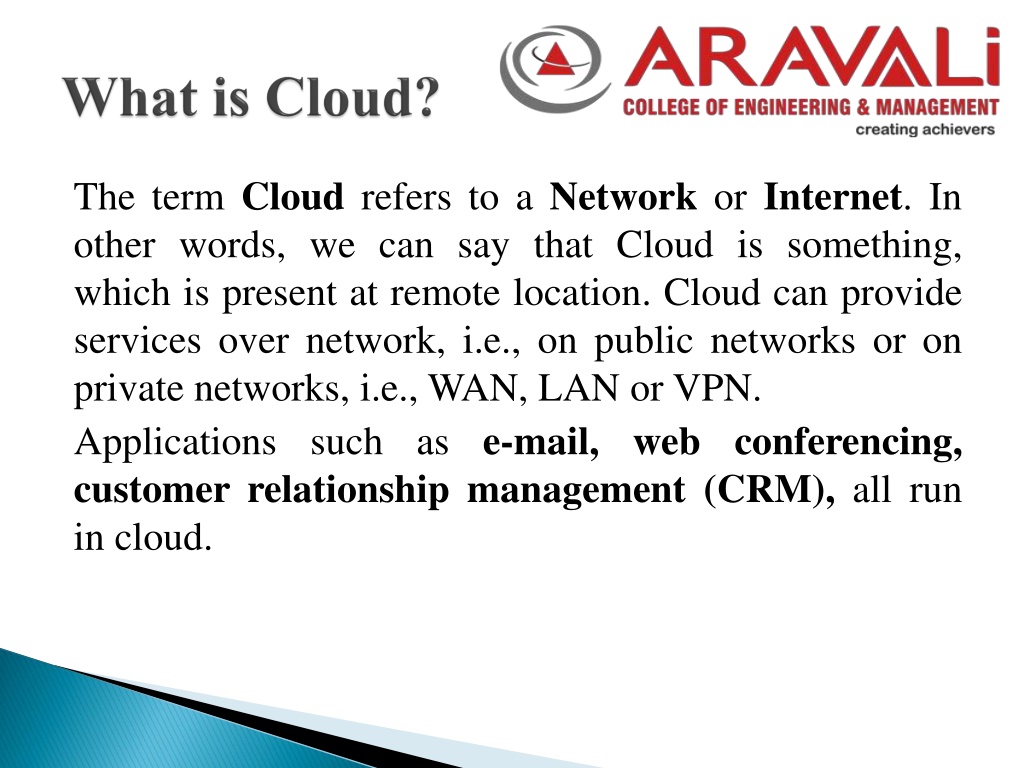 What is Cloud?

ARAVALi
COLLEGE OF ENGINEERING & MANAGEMENT
creating achievers

The term Cloud refers to a Network or Internet. In other words, we can say that Cloud is something, which is present at remote location. Cloud can provide services over network, i.e., on public networks or on private networks, i.e., WAN, LAN or VPN.

Applications such as e-mail, web conferencing, customer relationship management (CRM), all run in cloud.